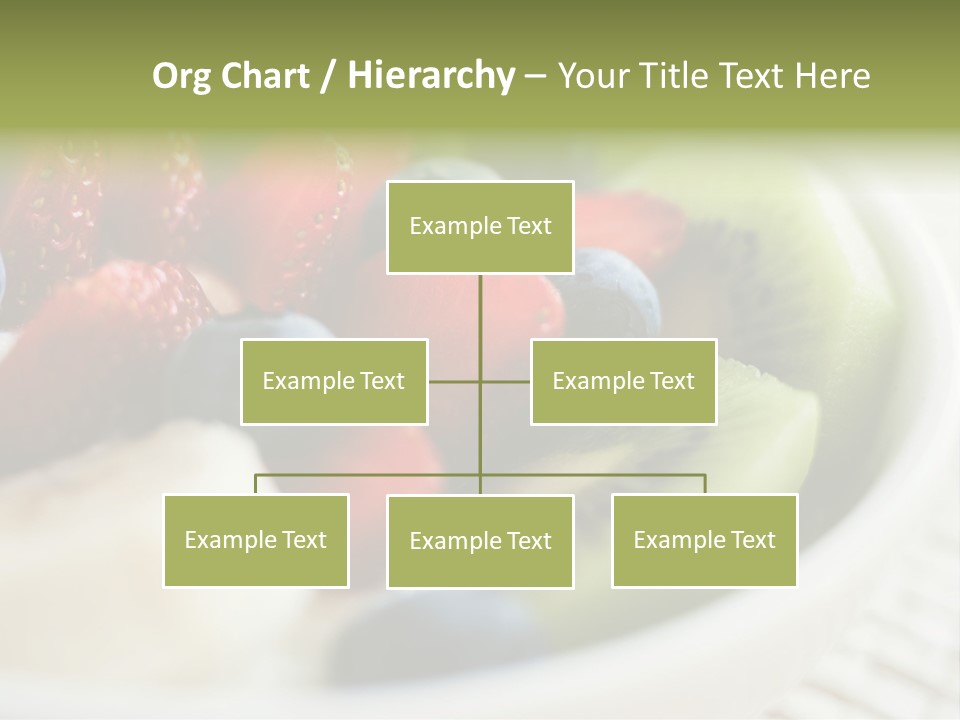 Org Chart / Hierarchy – Your Title Text Here

Example Text

Example Text

Example Text

Example Text

Example Text

Example Text